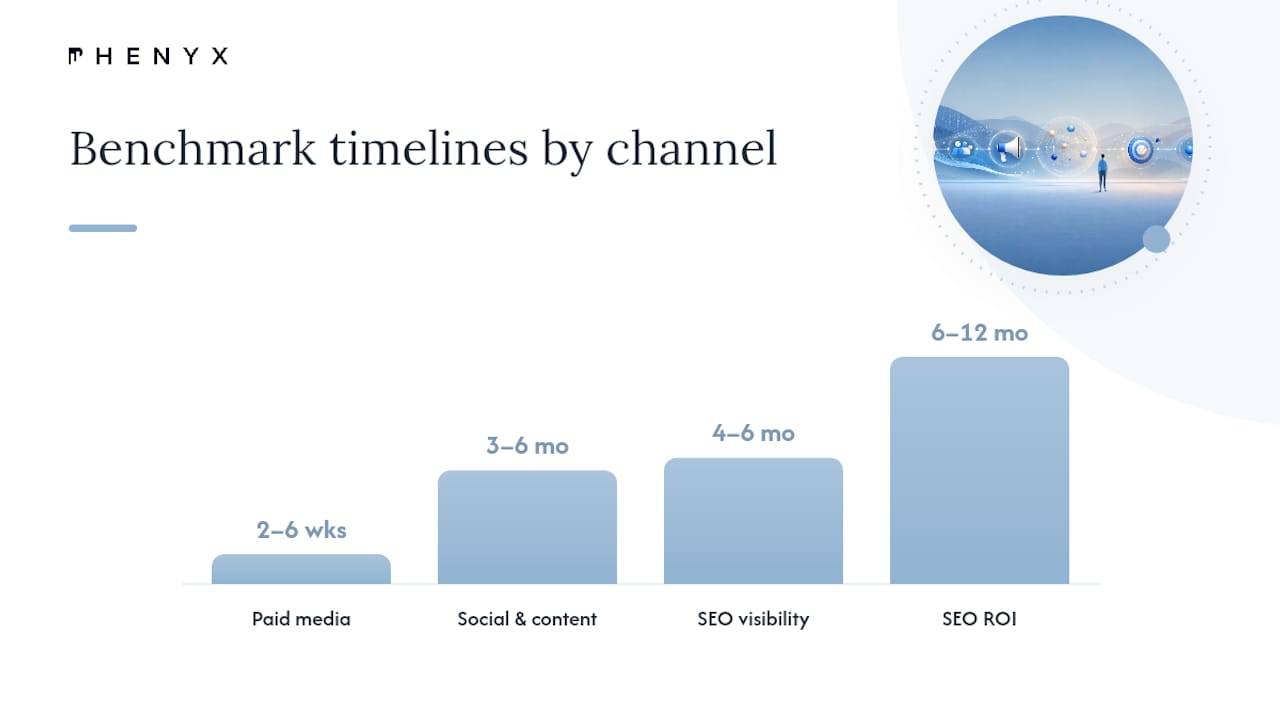 PHENYX

Benchmark timelines by channel

2–6 wks
Paid media

3–6 mo
Social & content

4–6 mo
SEO visibility

6–12 mo
SEO ROI